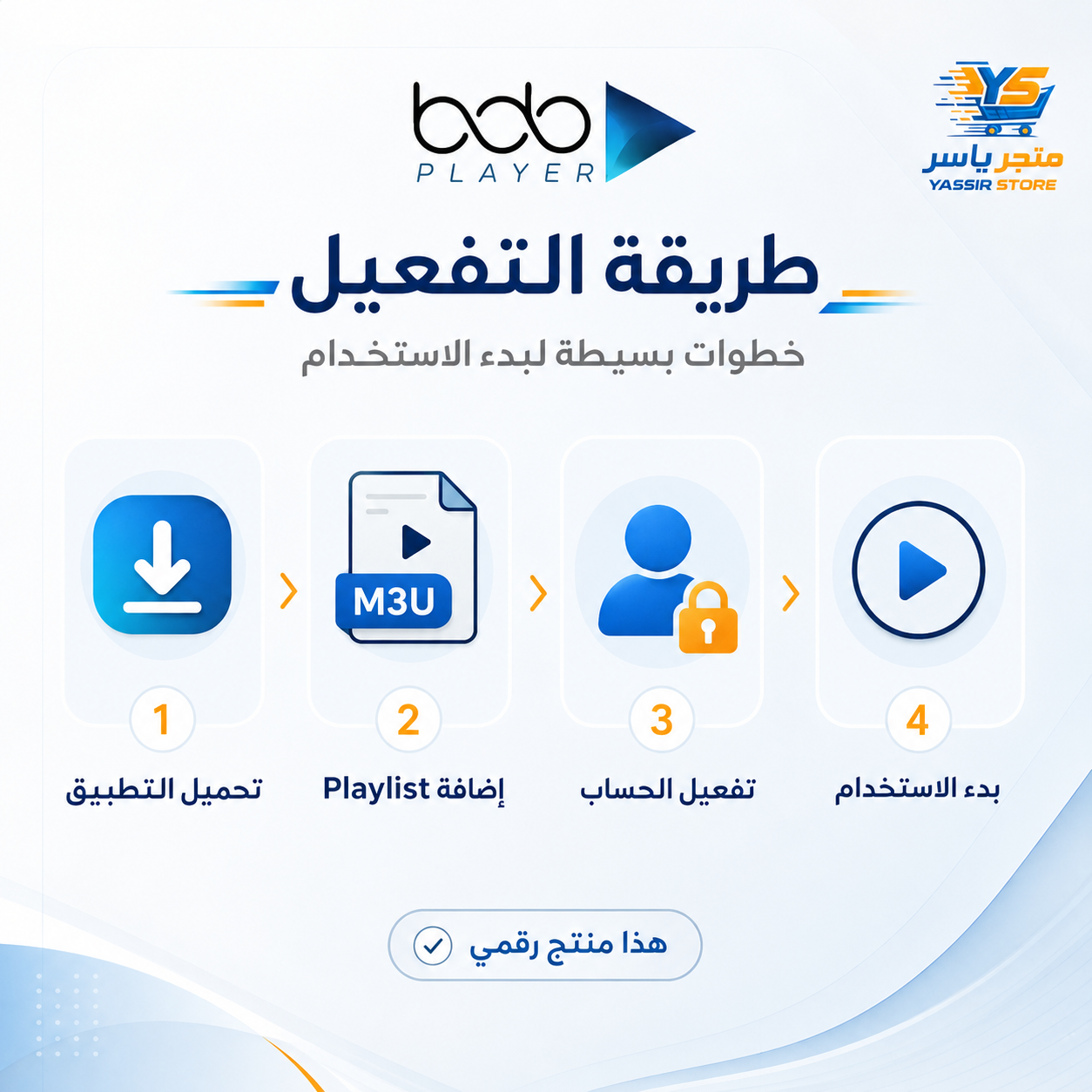 bob PLAYER

YS
متجر ياسر
YASSIR STORE

طريقة التفعيل

خطوات بسيطة لبدء الاستخدام

M3U

1
تحميل التطبيق

2
إضافة Playlist

3
تفعيل الحساب

4
بدء الاستخدام

هذا منتج رقمي